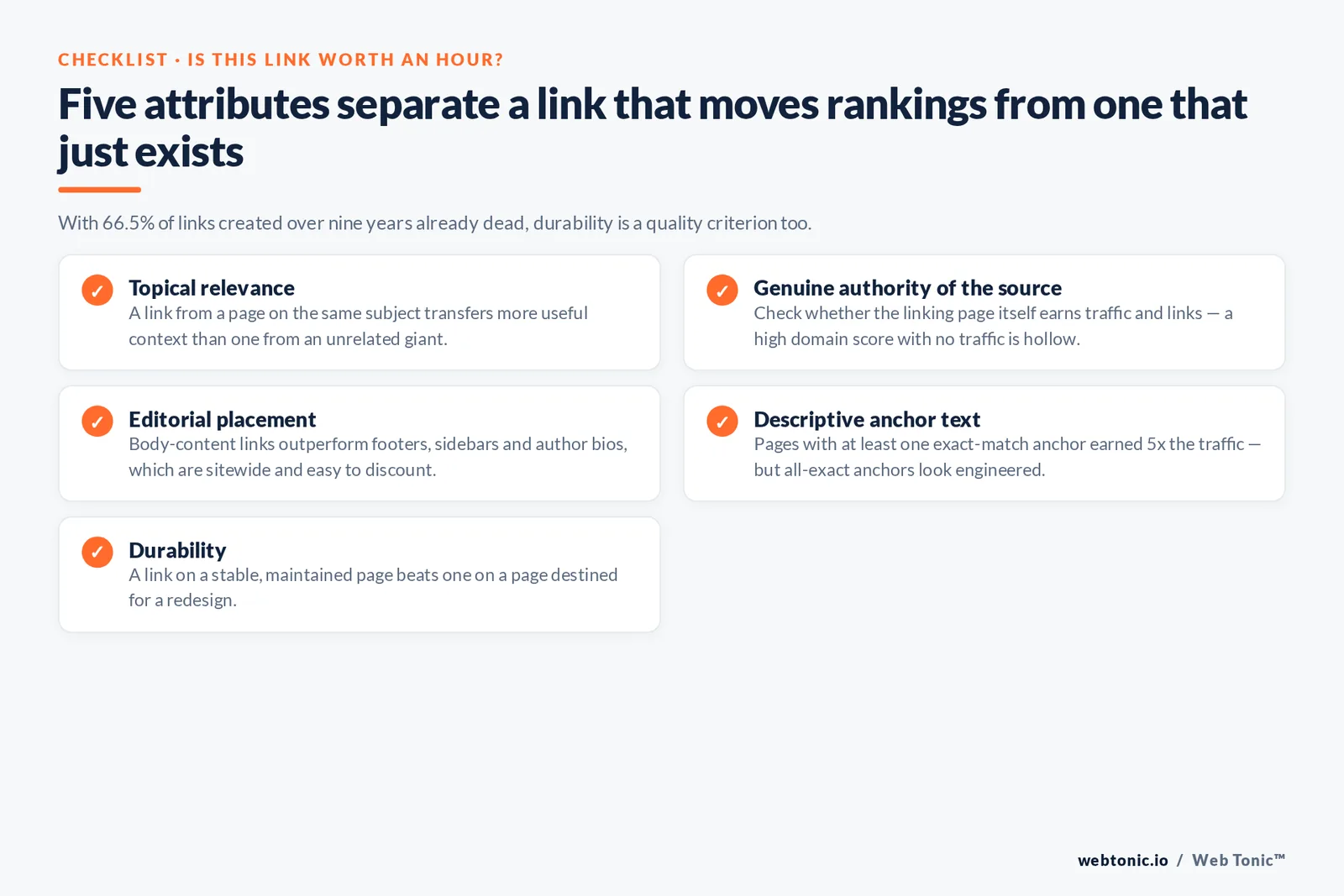 CHECKLIST · IS THIS LINK WORTH AN HOUR?

Five attributes separate a link that moves rankings from one that just exists

With 66.5% of links created over nine years already dead, durability is a quality criterion too.

✓ Topical relevance
A link from a page on the same subject transfers more useful context than one from an unrelated giant.

✓ Genuine authority of the source
Check whether the linking page itself earns traffic and links — a high domain score with no traffic is hollow.

✓ Editorial placement
Body-content links outperform footers, sidebars and author bios, which are sitewide and easy to discount.

✓ Descriptive anchor text
Pages with at least one exact-match anchor earned 5x the traffic — but all-exact anchors look engineered.

✓ Durability
A link on a stable, maintained page beats one on a page destined for a redesign.

webtonic.io / Web Tonic™